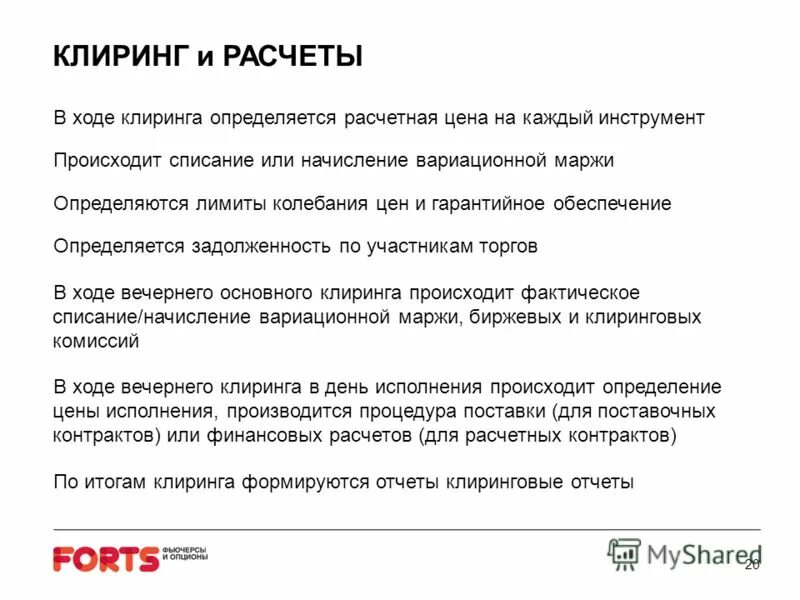 КЛИРИНГ и РАСЧЕТЫ

В ходе клиринга определяется расчетная цена на каждый инструмент

Происходит списание или начисление вариационной маржи

Определяются лимиты колебания цен и гарантийное обеспечение

Определяется задолженность по участникам торгов

В ходе вечернего основного клиринга происходит фактическое списание/начисление вариационной маржи, биржевых и клиринговых комиссий

В ходе вечернего клиринга в день исполнения происходит определение цены исполнения, производится процедура поставки (для поставочных контрактов) или финансовых расчетов (для расчетных контрактов)

По итогам клиринга формируются отчеты клиринговые отчеты

FORTS ФЬЮЧЕРСЫ И ОПЦИОНЫ

MyShared

20